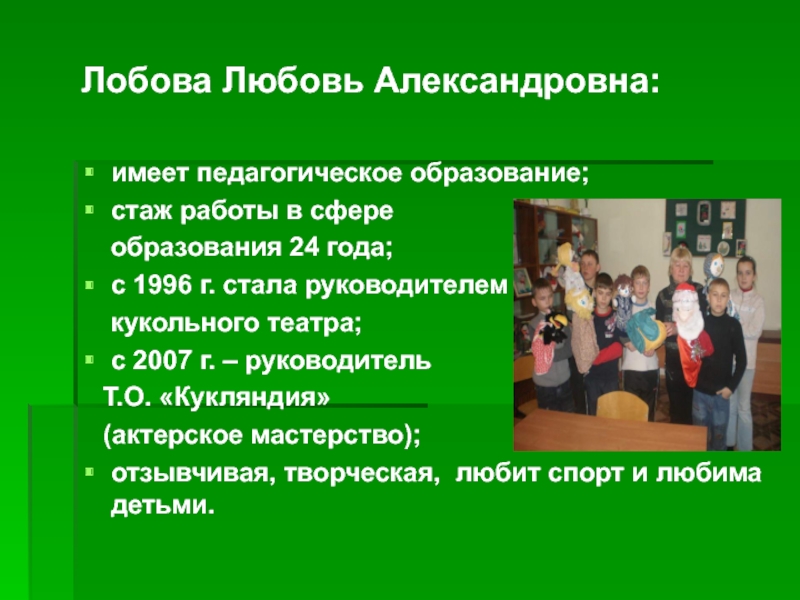 Лобова Любовь Александровна:

имеет педагогическое образование;

стаж работы в сфере образования 24 года;

с 1996 г. стала руководителем кукольного театра;

с 2007 г. – руководитель Т.О. «Кукляндия» (актерское мастерство);

отзывчивая, творческая, любит спорт и любима детьми.